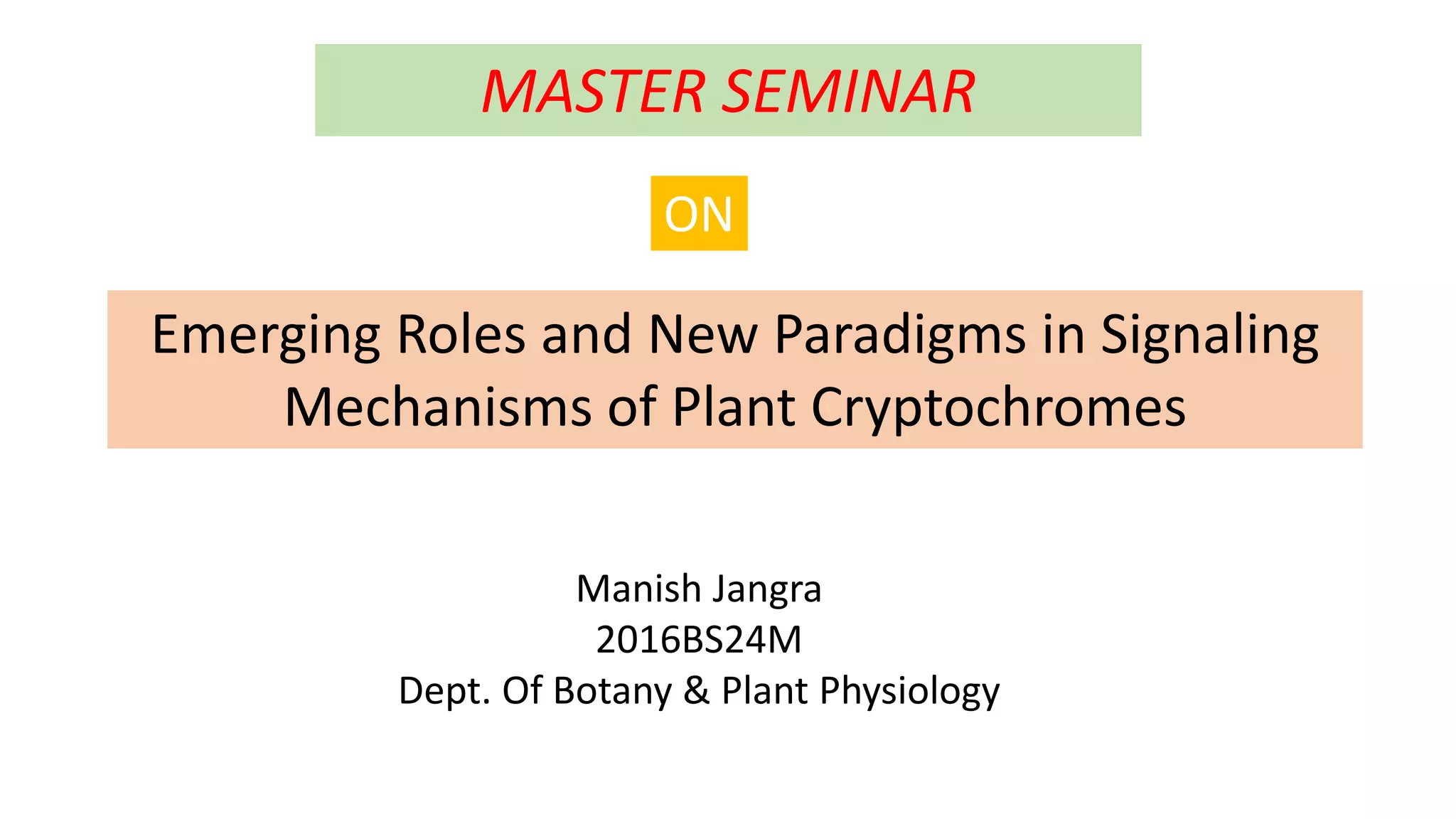 MASTER SEMINAR

ON

Emerging Roles and New Paradigms in Signaling Mechanisms of Plant Cryptochromes

Manish Jangra
2016BS24M
Dept. Of Botany & Plant Physiology